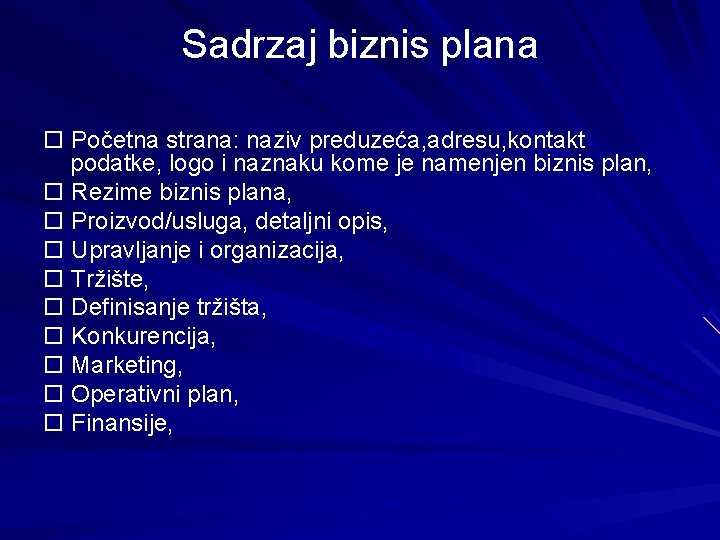 Sadrzaj biznis plana

☐ Početna strana: naziv preduzeća,adresu,kontakt podatke, logo i naznaku kome je namenjen biznis plan,
☐ Rezime biznis plana,
☐ Proizvod/usluga, detaljni opis,
☐ Upravljanje i organizacija,
☐ Tržište,
☐ Definisanje tržišta,
☐ Konkurencija,
☐ Marketing,
☐ Operativni plan,
☐ Finansije,